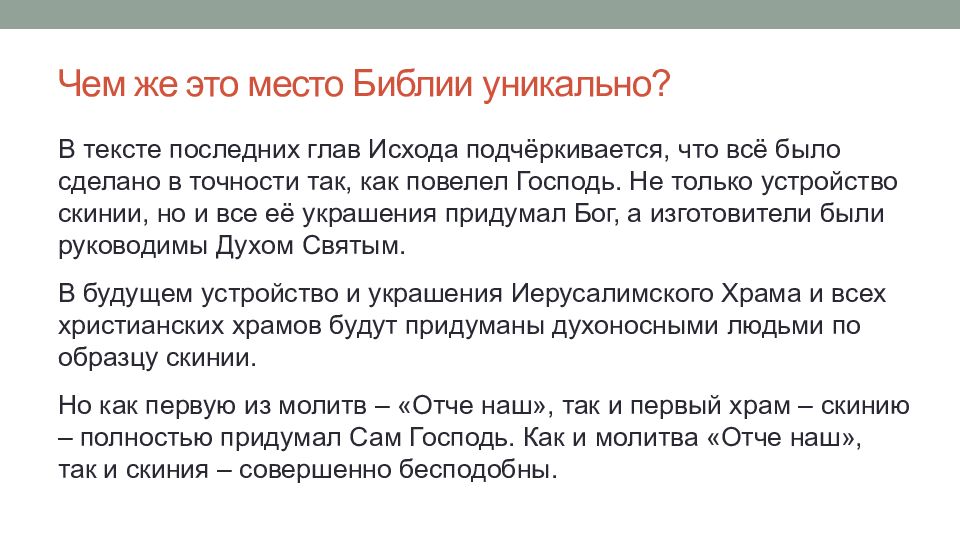 Чем же это место Библии уникально?

В тексте последних глав Исхода подчёркивается, что всё было сделано в точности так, как повелел Господь. Не только устройство скинии, но и все её украшения придумал Бог, а изготовители были руководимы Духом Святым.

В будущем устройство и украшения Иерусалимского Храма и всех христианских храмов будут придуманы духоносными людьми по образцу скинии.

Но как первую из молитв – «Отче наш», так и первый храм – скинию – полностью придумал Сам Господь. Как и молитва «Отче наш», так и скиния – совершенно бесподобны.